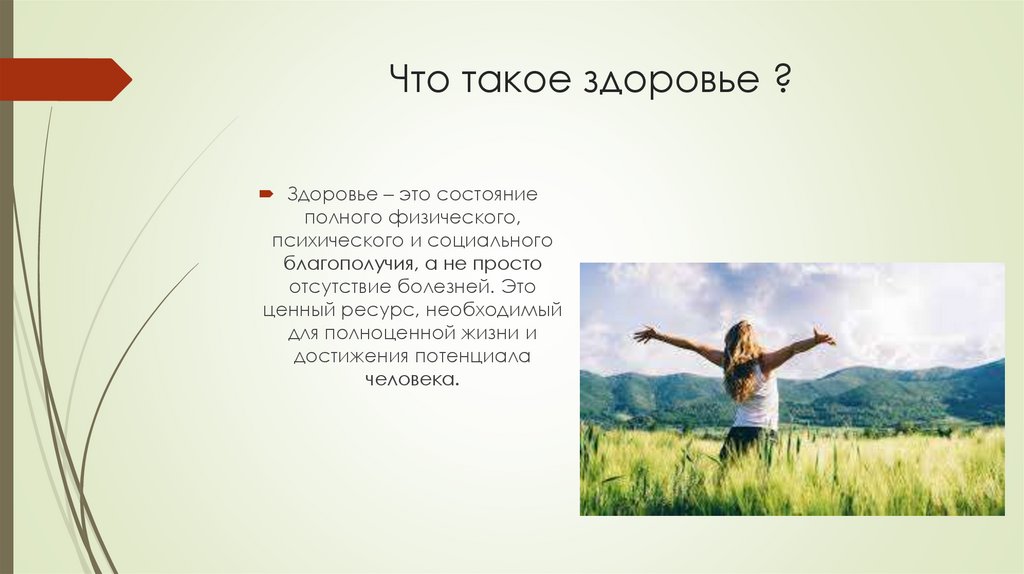 Что такое здоровье ?

Здоровье – это состояние полного физического, психического и социального благополучия, а не просто отсутствие болезней. Это ценный ресурс, необходимый для полноценной жизни и достижения потенциала человека.